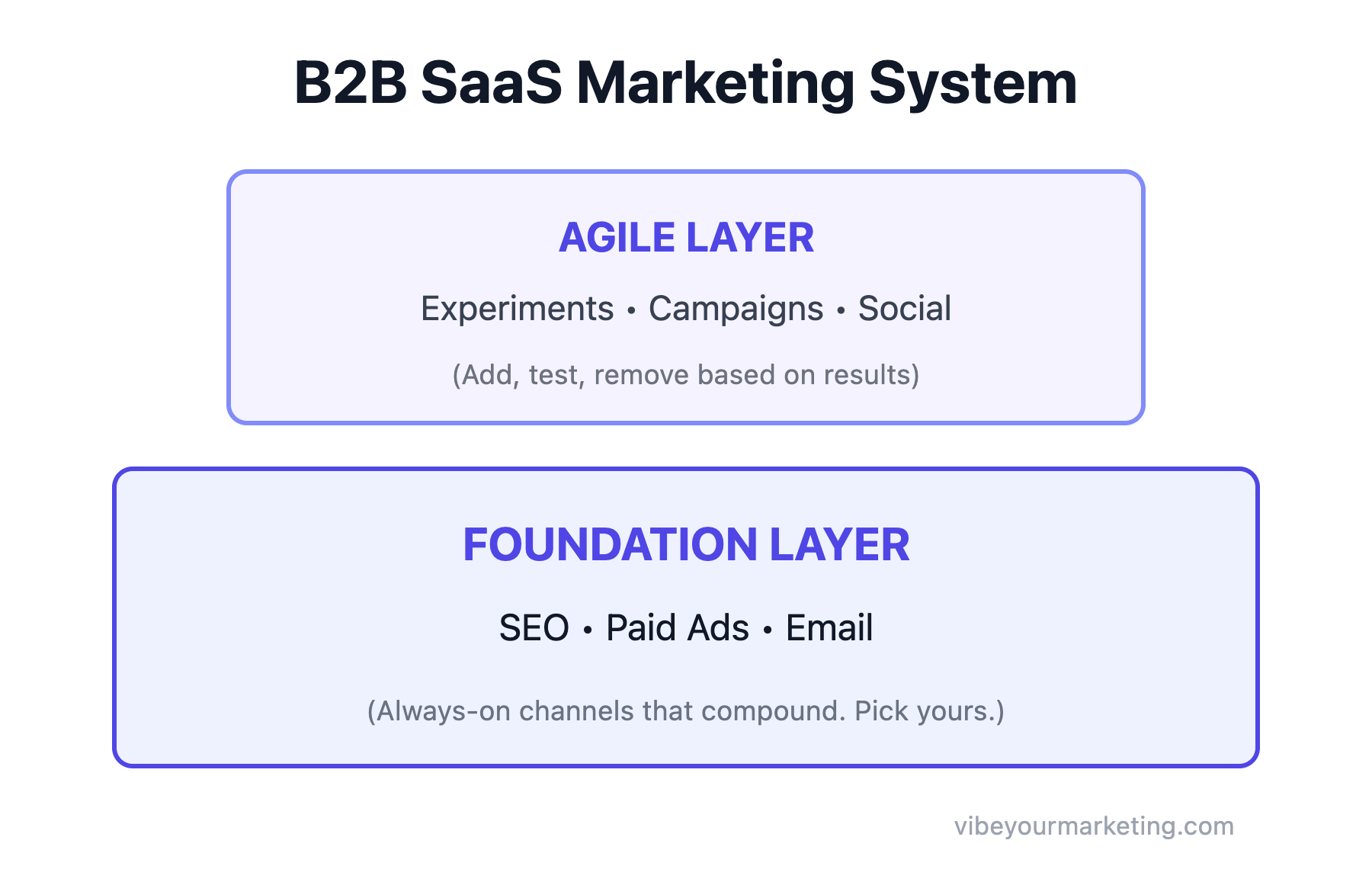 B2B SaaS Marketing System

AGILE LAYER

Experiments • Campaigns • Social

(Add, test, remove based on results)

FOUNDATION LAYER

SEO • Paid Ads • Email

(Always-on channels that compound. Pick yours.)

vibeyourmarketing.com